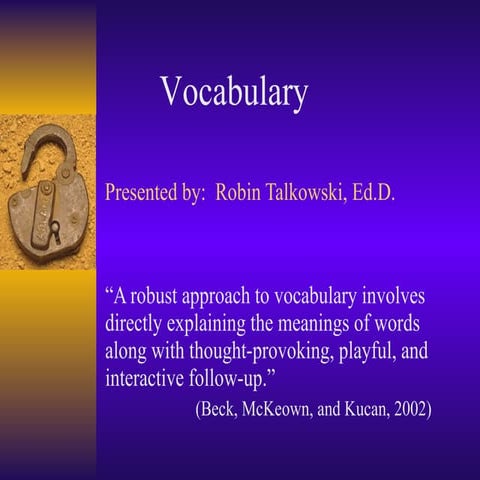 Vocabulary

Presented by: Robin Talkowski, Ed.D.

“A robust approach to vocabulary involves directly explaining the meanings of words along with thought-provoking, playful, and interactive follow-up.”

(Beck, McKeown, and Kucan, 2002)